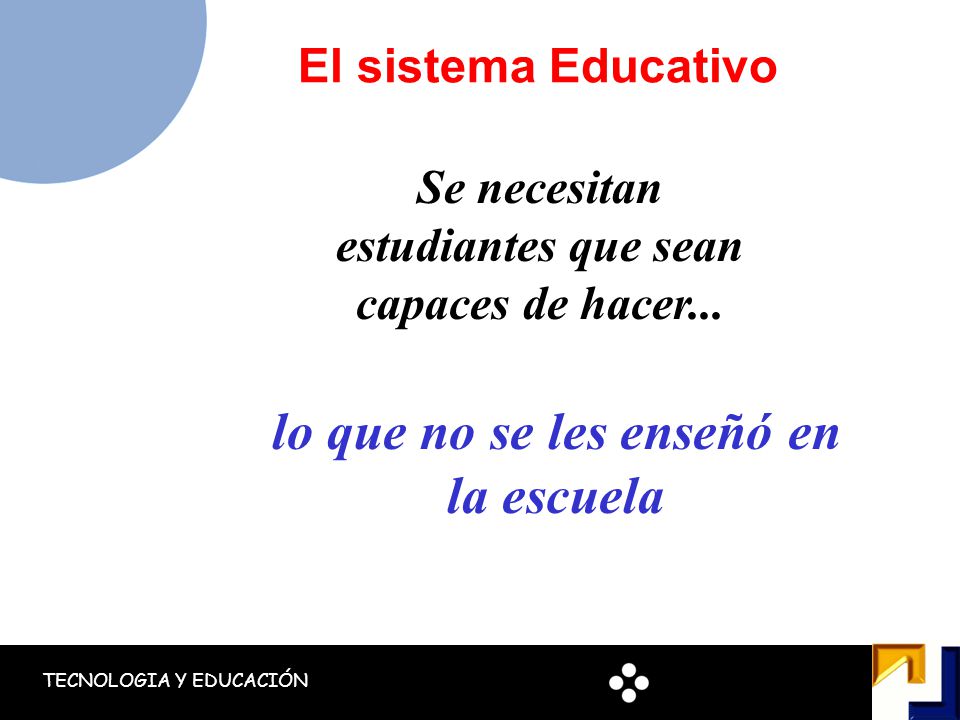 El sistema Educativo

Se necesitan estudiantes que sean capaces de hacer...

lo que no se les enseñó en la escuela

TECNOLOGIA Y EDUCACIÓN